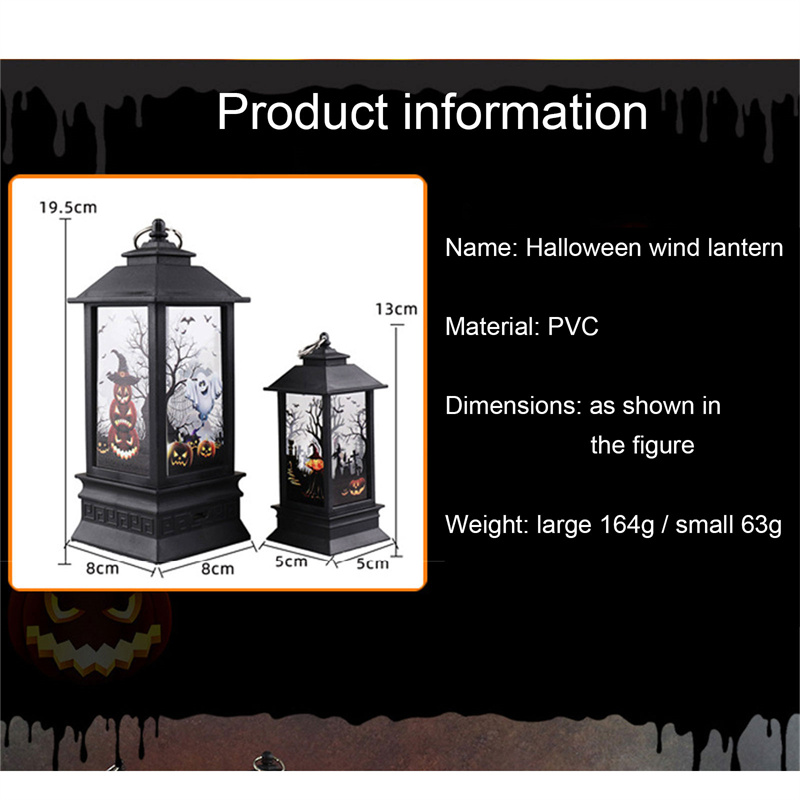 Product information

19.5cm

13cm

8cm

8cm

5cm

5cm

Name: Halloween wind lantern

Material: PVC

Dimensions: as shown in the figure

Weight: large 164g / small 63g